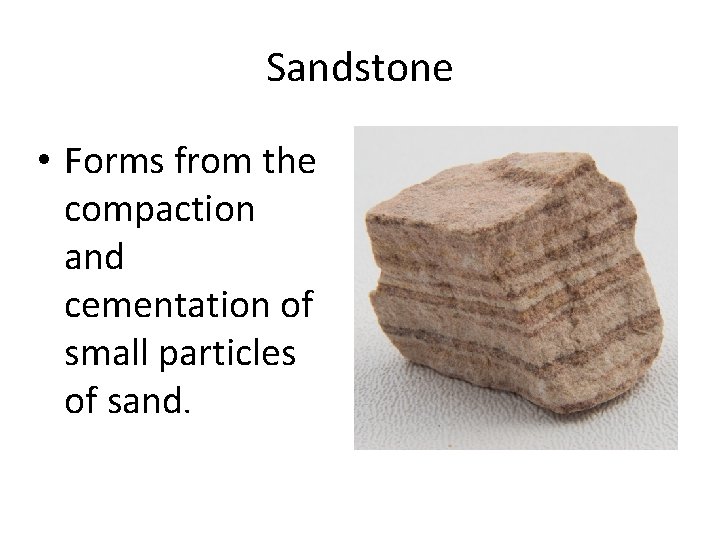 Sandstone

• Forms from the compaction and cementation of small particles of sand.